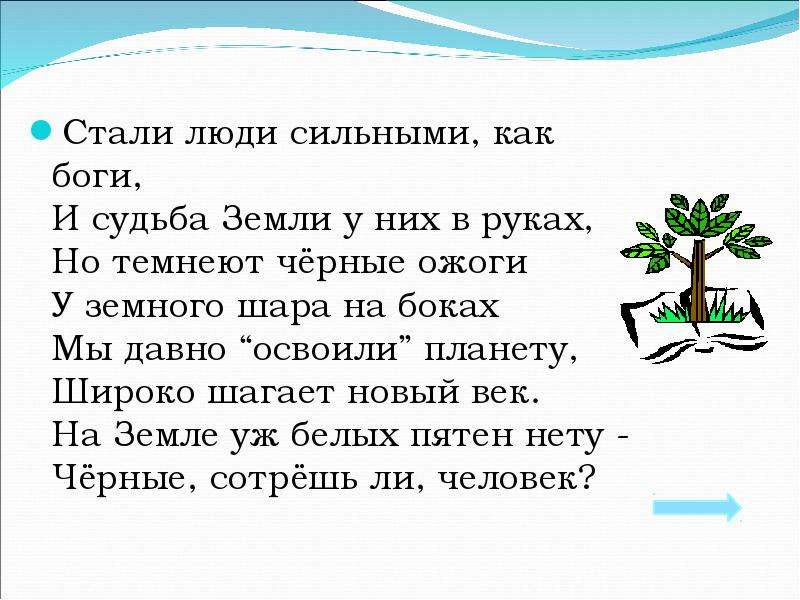 • Стали люди сильными, как боги,
И судьба Земли у них в руках,
Но темнеют чёрные ожоги
У земного шара на боках
Мы давно "освоили" планету,
Широко шагает новый век.
На Земле уж белых пятен нету -
Чёрные, сотрёшь ли, человек?